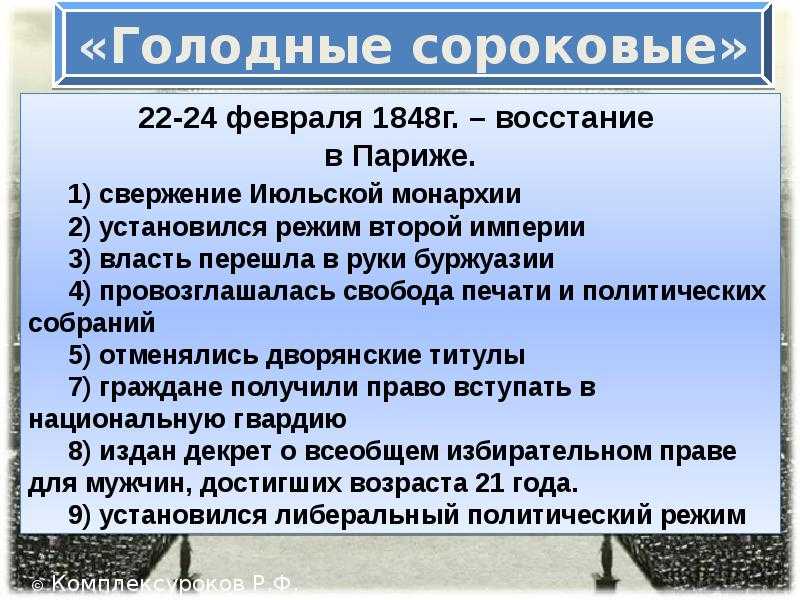 «Голодные сороковые»

22-24 февраля 1848г. – восстание в Париже.

1) свержение Июльской монархии

2) установился режим второй империи

3) власть перешла в руки буржуазии

4) провозглашалась свобода печати и политических собраний

5) отменялись дворянские титулы

7) граждане получили право вступать в национальную гвардию

8) издан декрет о всеобщем избирательном праве для мужчин, достигших возраста 21 года.

9) установился либеральный политический режим

© Комплексуроков Р.Ф.